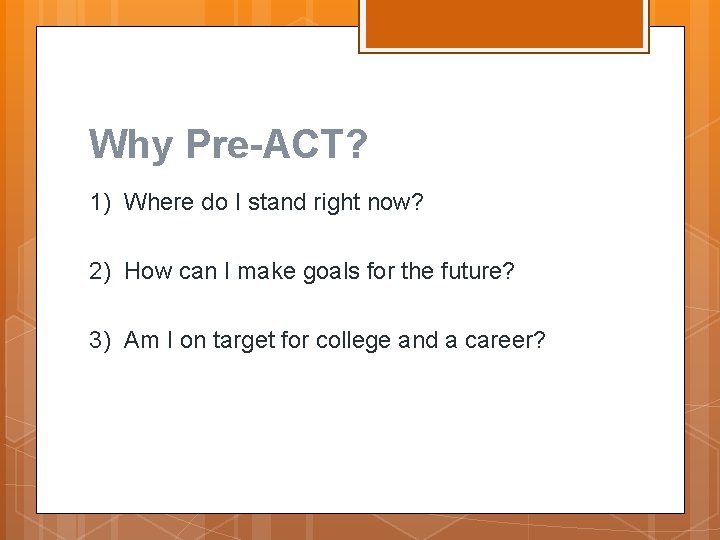 Why Pre-ACT?

1) Where do I stand right now?

2) How can I make goals for the future?

3) Am I on target for college and a career?